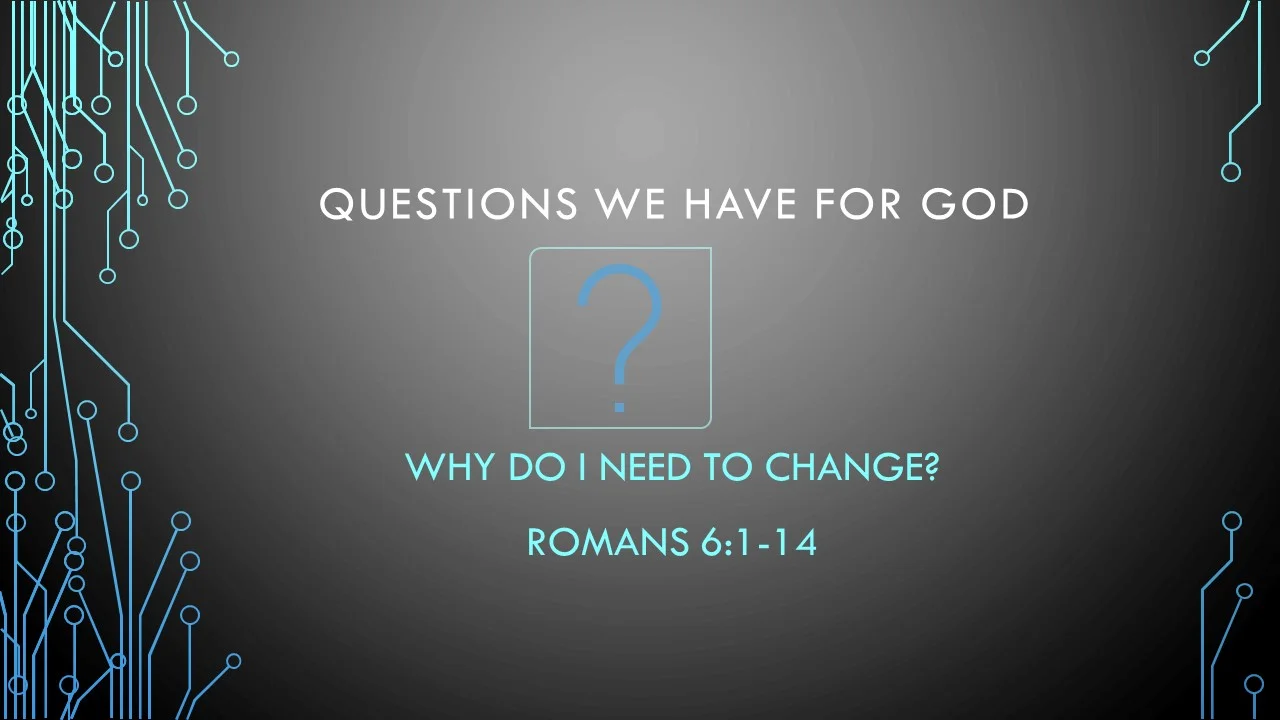 QUESTIONS WE HAVE FOR GOD

?

WHY DO I NEED TO CHANGE?

ROMANS 6:1-14